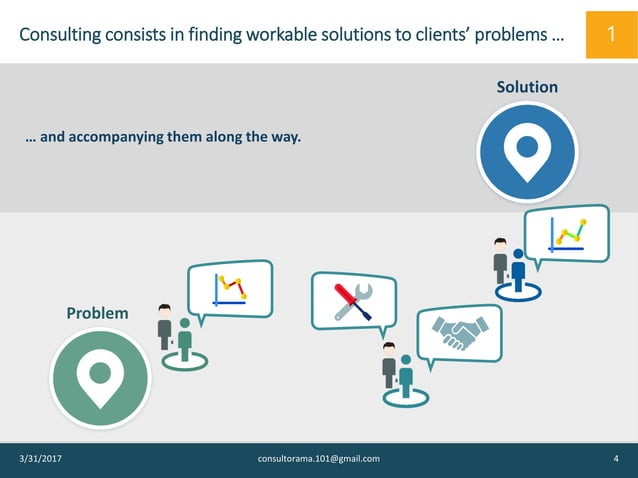 Consulting consists in finding workable solutions to clients' problems …

1

Solution

… and accompanying them along the way.

Problem

3/31/2017

consultorama.101@gmail.com

4